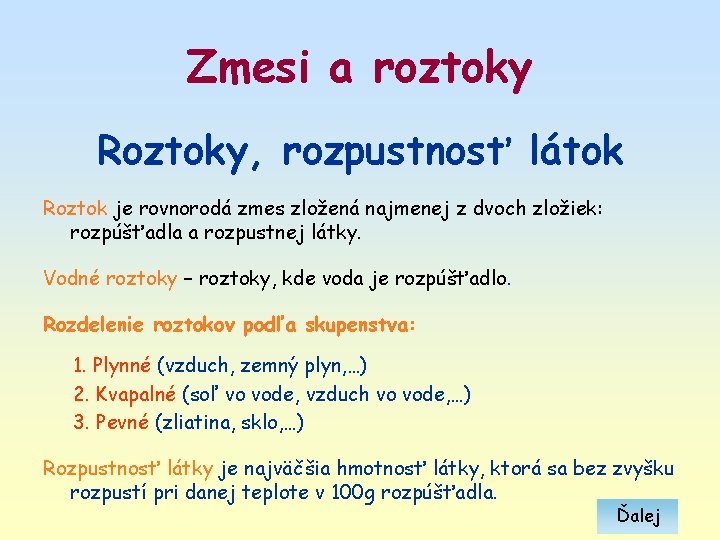 Zmesi a roztoky

Roztoky, rozpustnosť látok

Roztok je rovnorodá zmes zložená najmenej z dvoch zložiek: rozpúšťadla a rozpustnej látky.

Vodné roztoky – roztoky, kde voda je rozpúšťadlo.

Rozdelenie roztokov podľa skupenstva:

1. Plynné (vzduch, zemný plyn,...)
2. Kvapalné (soľ vo vode, vzduch vo vode,...)
3. Pevné (zliatina, sklo,...)

Rozpustnosť látky je najväčšia hmotnosť látky, ktorá sa bez zvyšku rozpustí pri danej teplote v 100g rozpúšťadla.

Ďalej